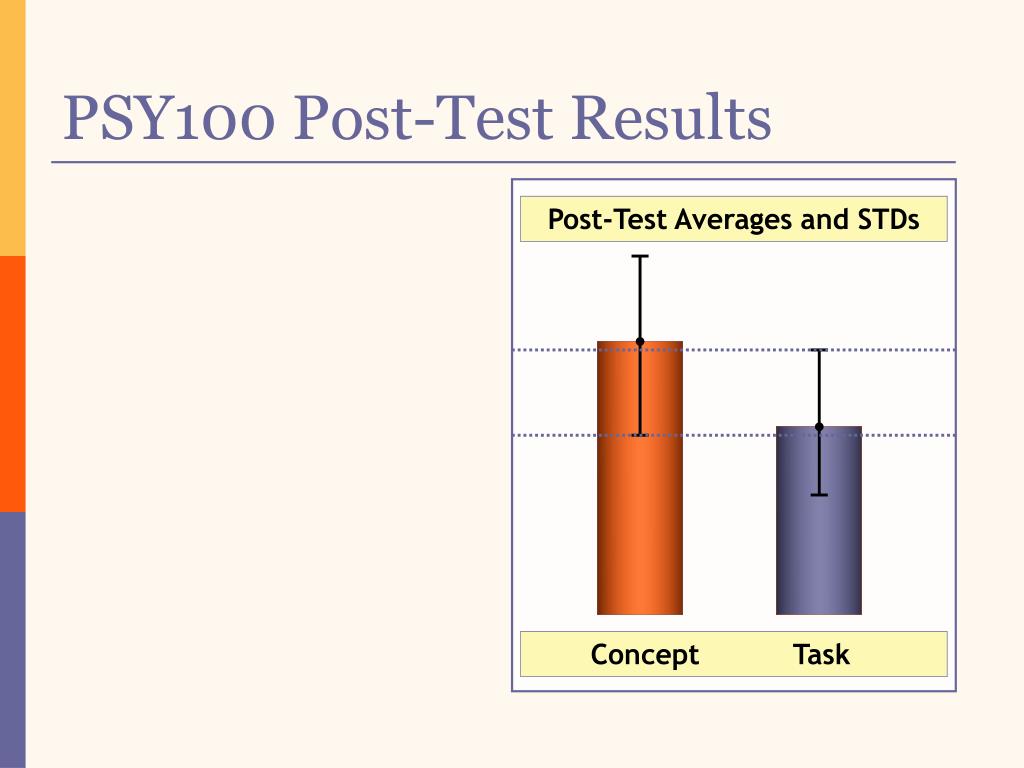 PSY100 Post-Test Results

Post-Test Averages and STDs

Concept Task